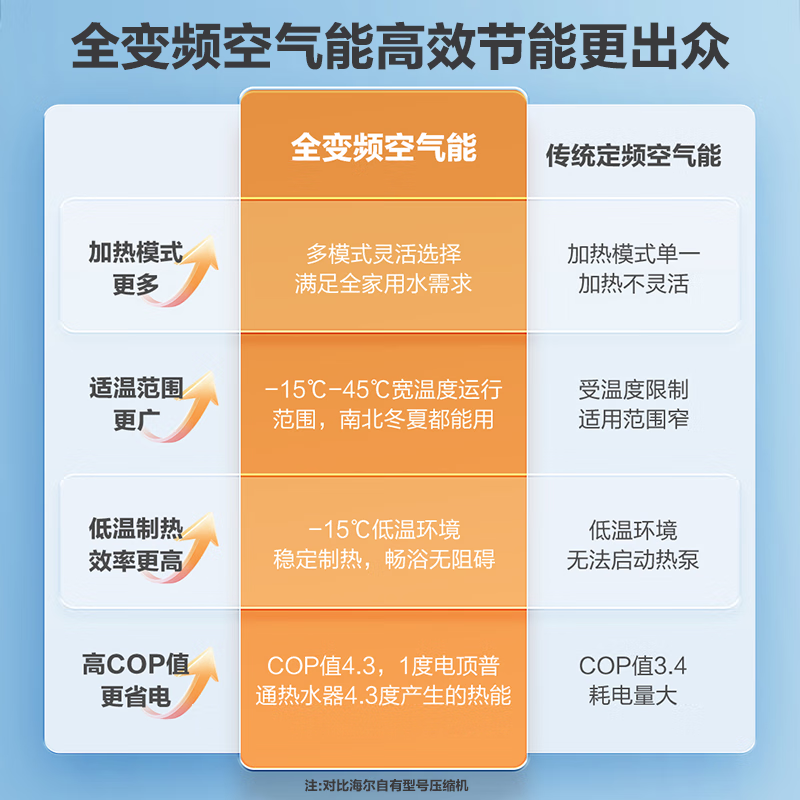 全变频空气能高效节能更出众

| | 全变频空气能 | 传统定频空气能 |
|---|---|---|
| 加热模式更多 | 多模式灵活选择 满足全家用水需求 | 加热模式单一 加热不灵活 |
| 适温范围更广 | -15℃-45℃宽温度运行范围，南北冬夏都能用 | 受温度限制 适用范围窄 |
| 低温制热效率更高 | -15℃低温环境 稳定制热，畅浴无阻碍 | 低温环境 无法启动热泵 |
| 高COP值更省电 | COP值4.3，1度电顶普通热水器4.3度产生的热能 | COP值3.4 耗电量大 |

注:对比海尔自有型号压缩机